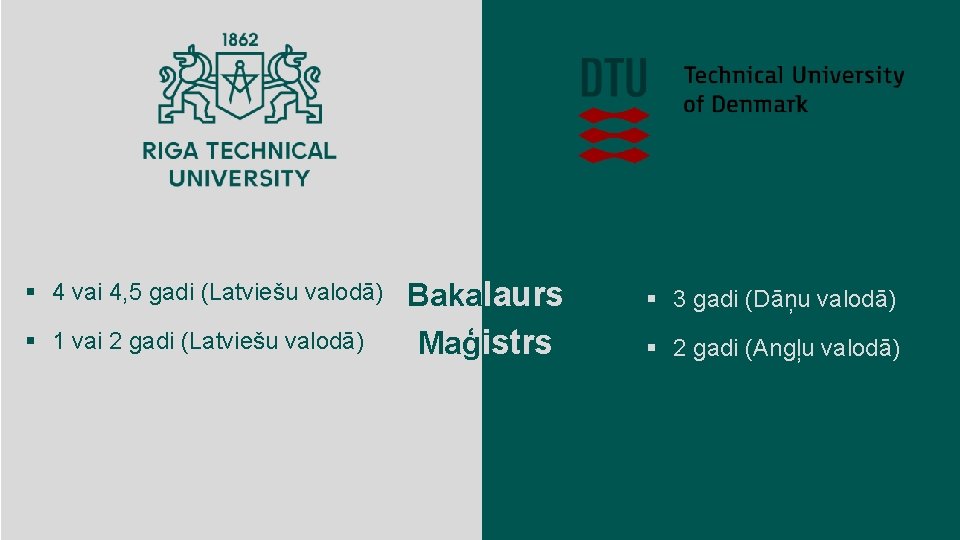 1862

RIGA TECHNICAL UNIVERSITY

DTU Technical University of Denmark

▪ 4 vai 4,5 gadi (Latviešu valodā)
▪ 1 vai 2 gadi (Latviešu valodā)

Bakalaurs
Maģistrs

▪ 3 gadi (Dāņu valodā)
▪ 2 gadi (Angļu valodā)